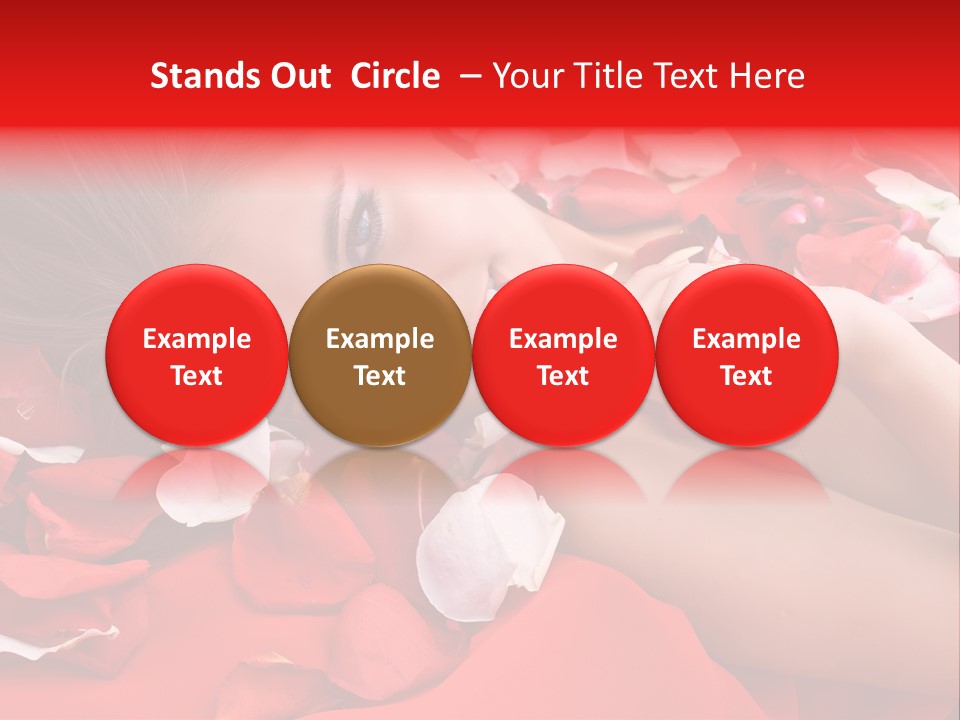 Stands Out Circle – Your Title Text Here

Example Text

Example Text

Example Text

Example Text